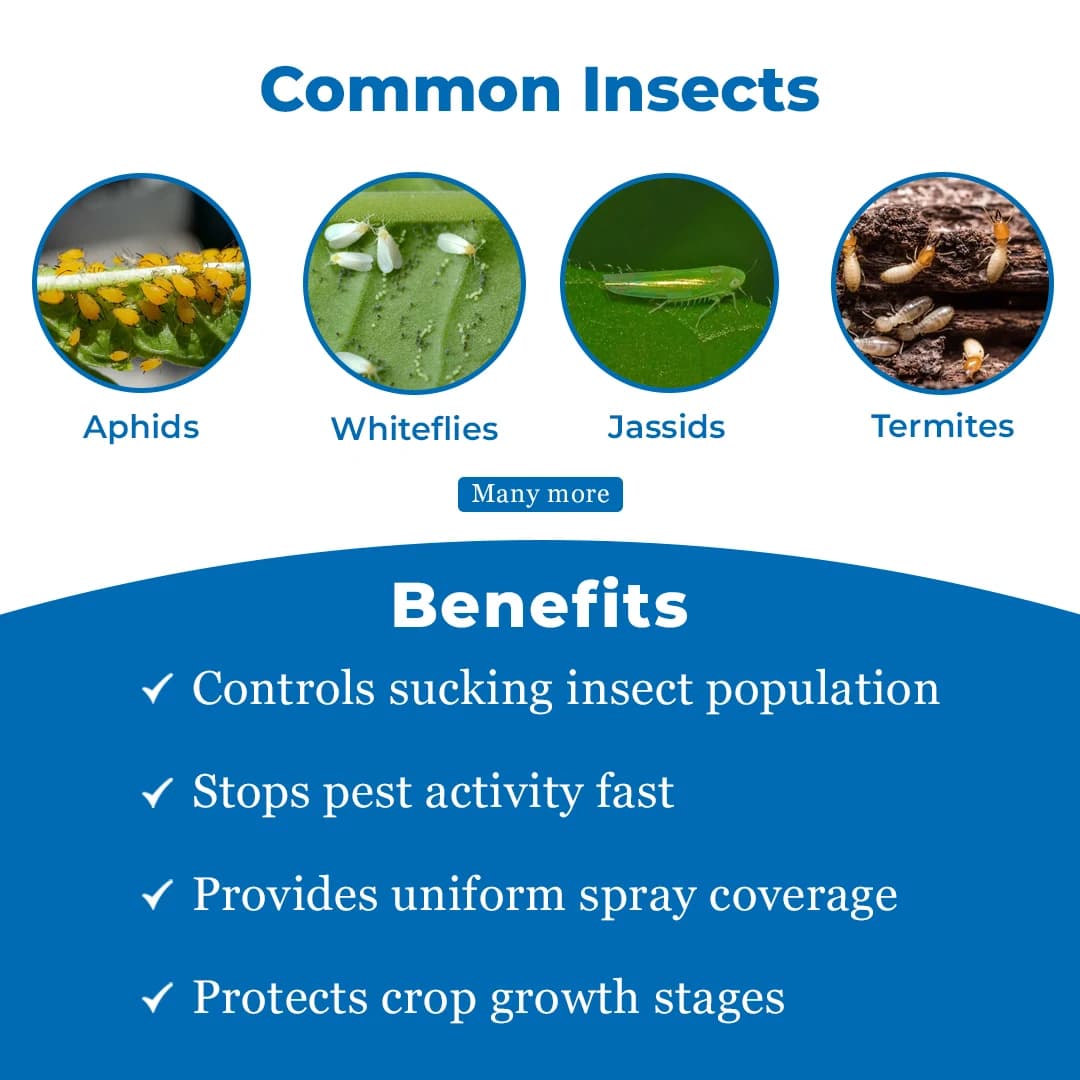 Common Insects

Aphids

Whiteflies

Jassids

Termites

Many more

Benefits

✓ Controls sucking insect population

✓ Stops pest activity fast

✓ Provides uniform spray coverage

✓ Protects crop growth stages